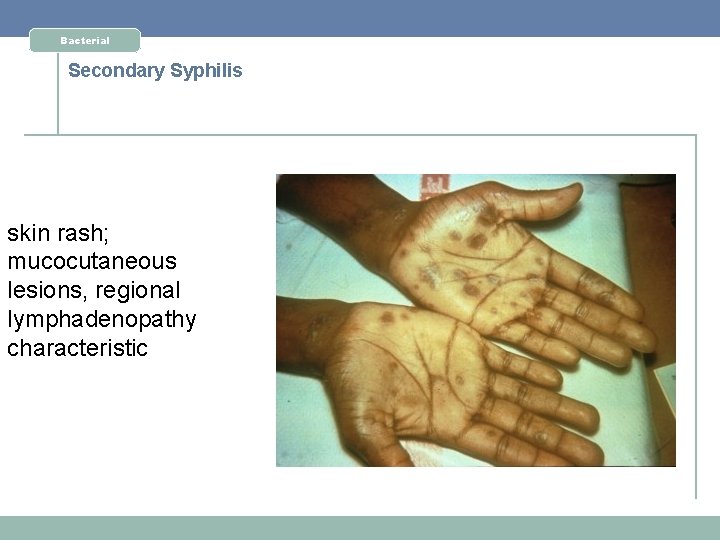 Bacterial

Secondary Syphilis

skin rash; mucocutaneous lesions, regional lymphadenopathy characteristic